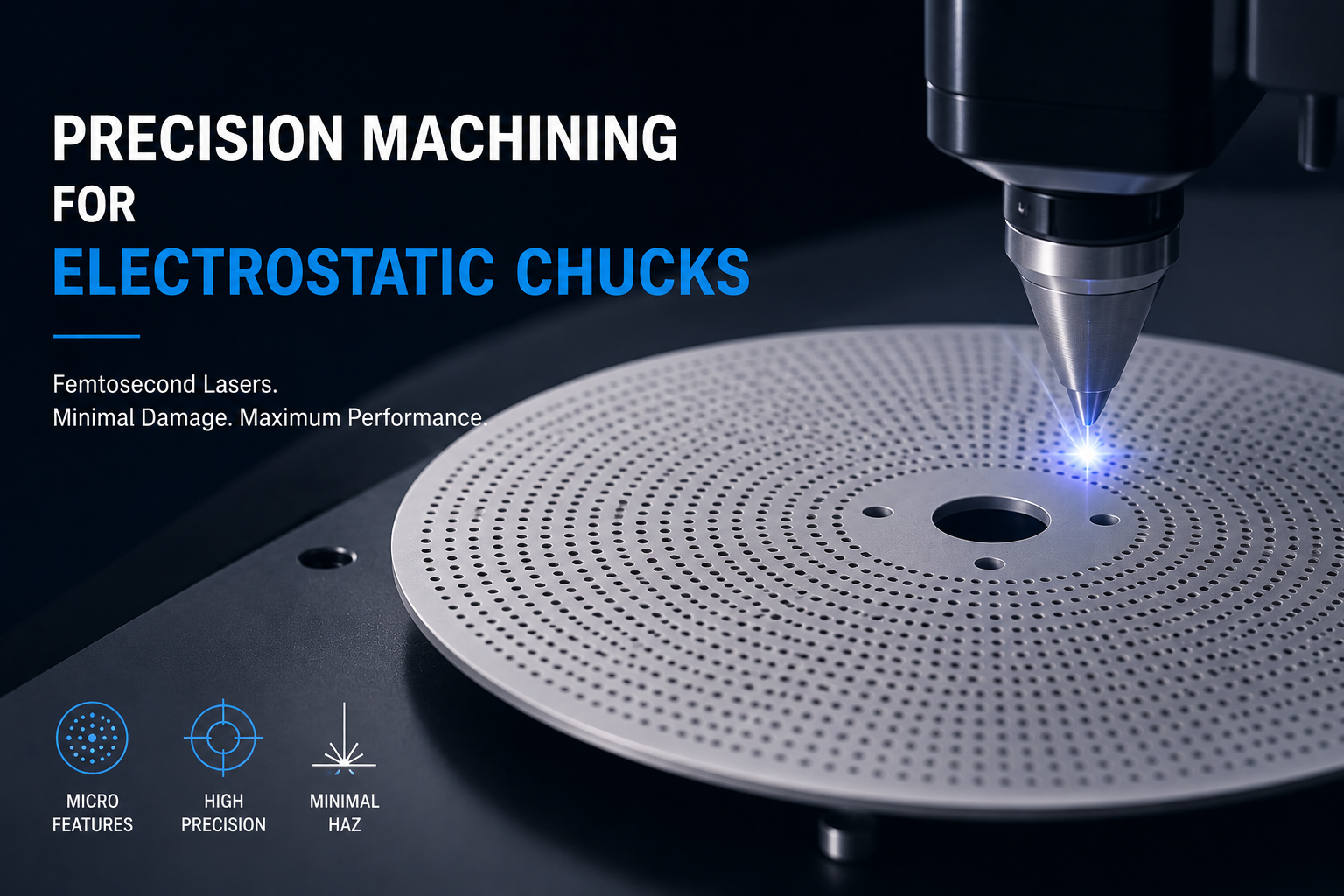 PRECISION MACHINING
FOR
ELECTROSTATIC CHUCKS

Femtosecond Lasers.
Minimal Damage. Maximum Performance.

MICRO FEATURES

HIGH PRECISION

MINIMAL HAZ